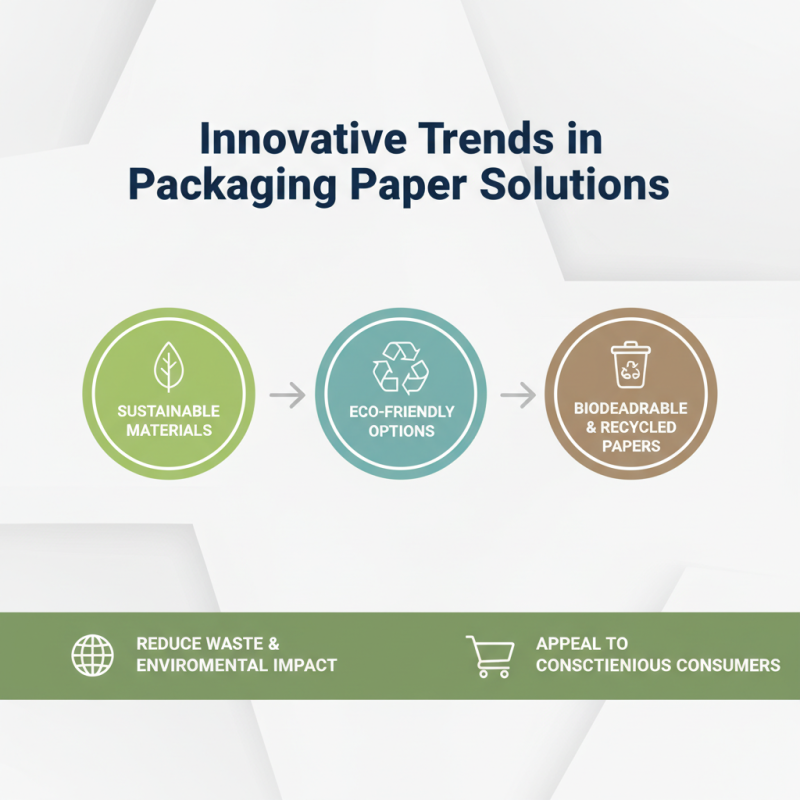 Innovative Trends in Packaging Paper Solutions

SUSTAINABLE MATERIALS

ECO-FRIENDLY OPTIONS

BIODEADRABLE & RECYCLED PAPERS

REDUCE WASTE & ENVIROMENTAL IMPACT

APPEAL TO CONSCTIENIOUS CONSUMERS